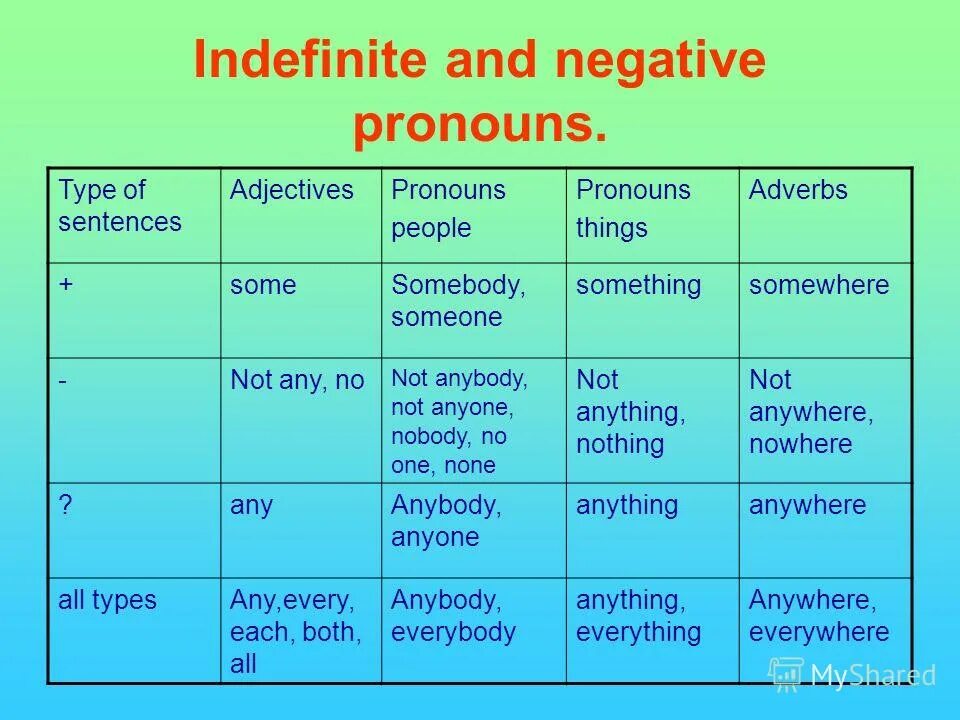 Indefinite and negative pronouns.

| Type of sentences | Adjectives | Pronouns people | Pronouns things | Adverbs |
|---|---|---|---|---|
| + | some | Somebody, someone | something | somewhere |
| - | Not any, no | Not anybody, not anyone, nobody, no one, none | Not anything, nothing | Not anywhere, nowhere |
| ? | any | Anybody, anyone | anything | anywhere |
| all types | Any,every, each, both, all | Anybody, everybody | anything, everything | Anywhere, everywhere |

MyShared